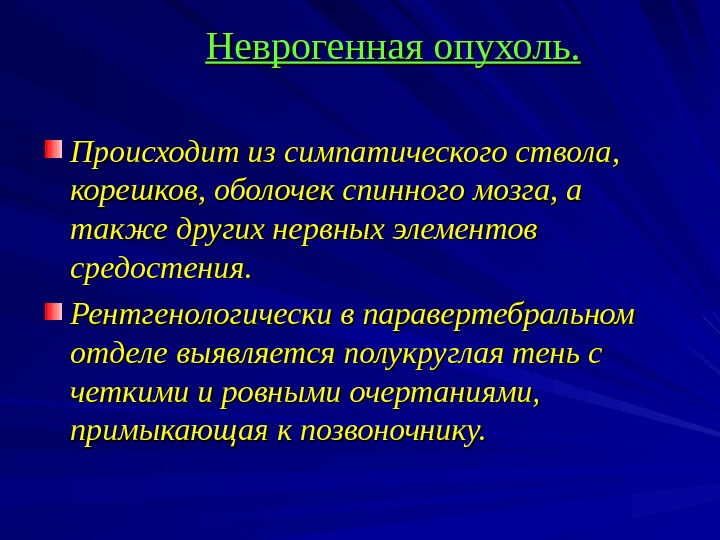 Неврогенная опухоль.

Происходит из симпатического ствола, корешков, оболочек спинного мозга, а также других нервных элементов средостения.

Рентгенологически в паравертебральном отделе выявляется полукруглая тень с четкими и ровными очертаниями, примыкающая к позвоночнику.